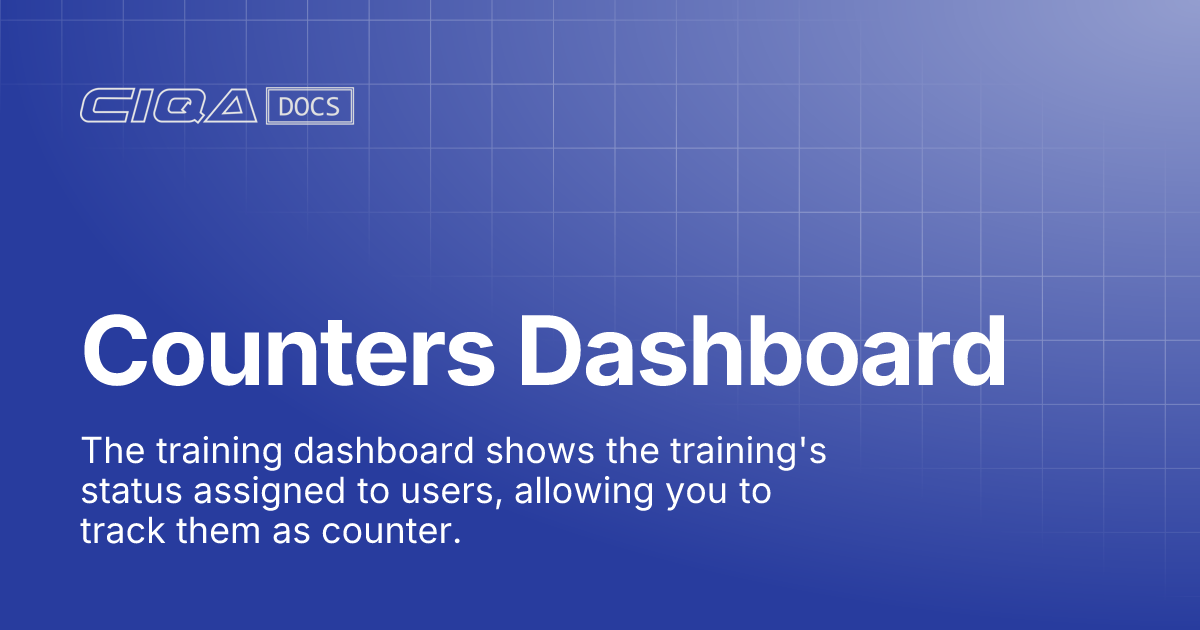 CIQA DOCS

Counters Dashboard

The training dashboard shows the training's status assigned to users, allowing you to track them as counter.